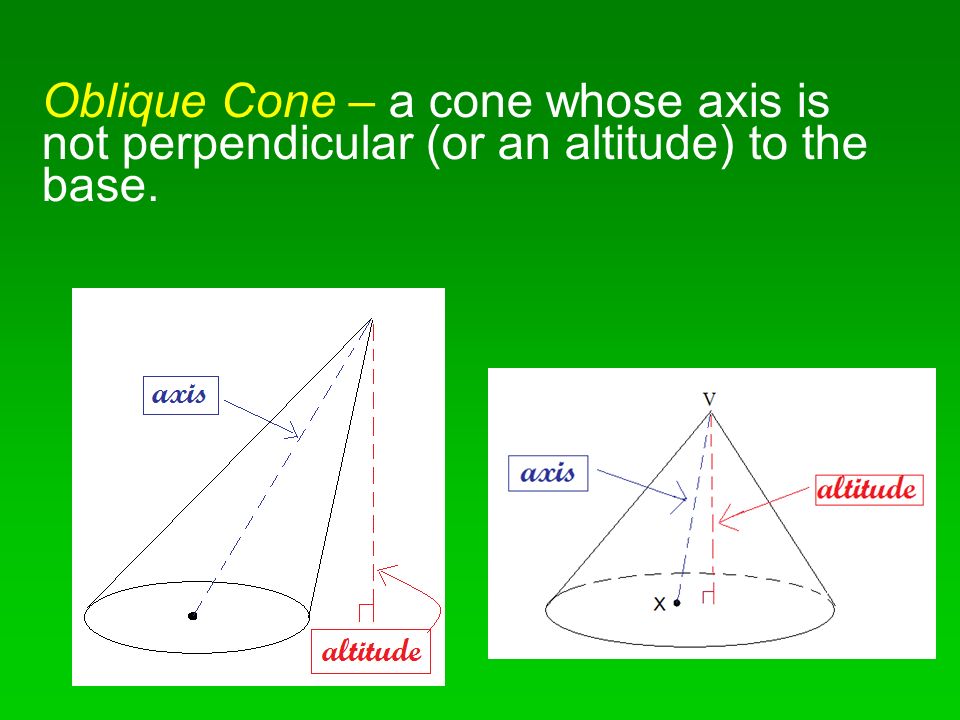 Oblique Cone – a cone whose axis is not perpendicular (or an altitude) to the base.

axis

altitude

V

axis

altitude

X